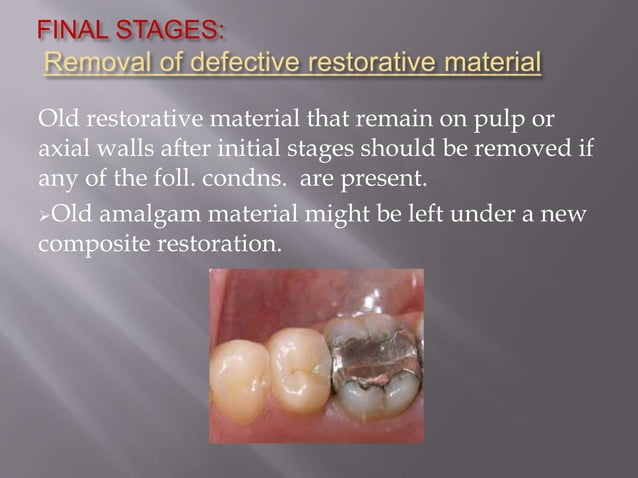 FINAL STAGES:
Removal of defective restorative material

Old restorative material that remain on pulp or axial walls after initial stages should be removed if any of the foll. condns. are present.

➢Old amalgam material might be left under a new composite restoration.